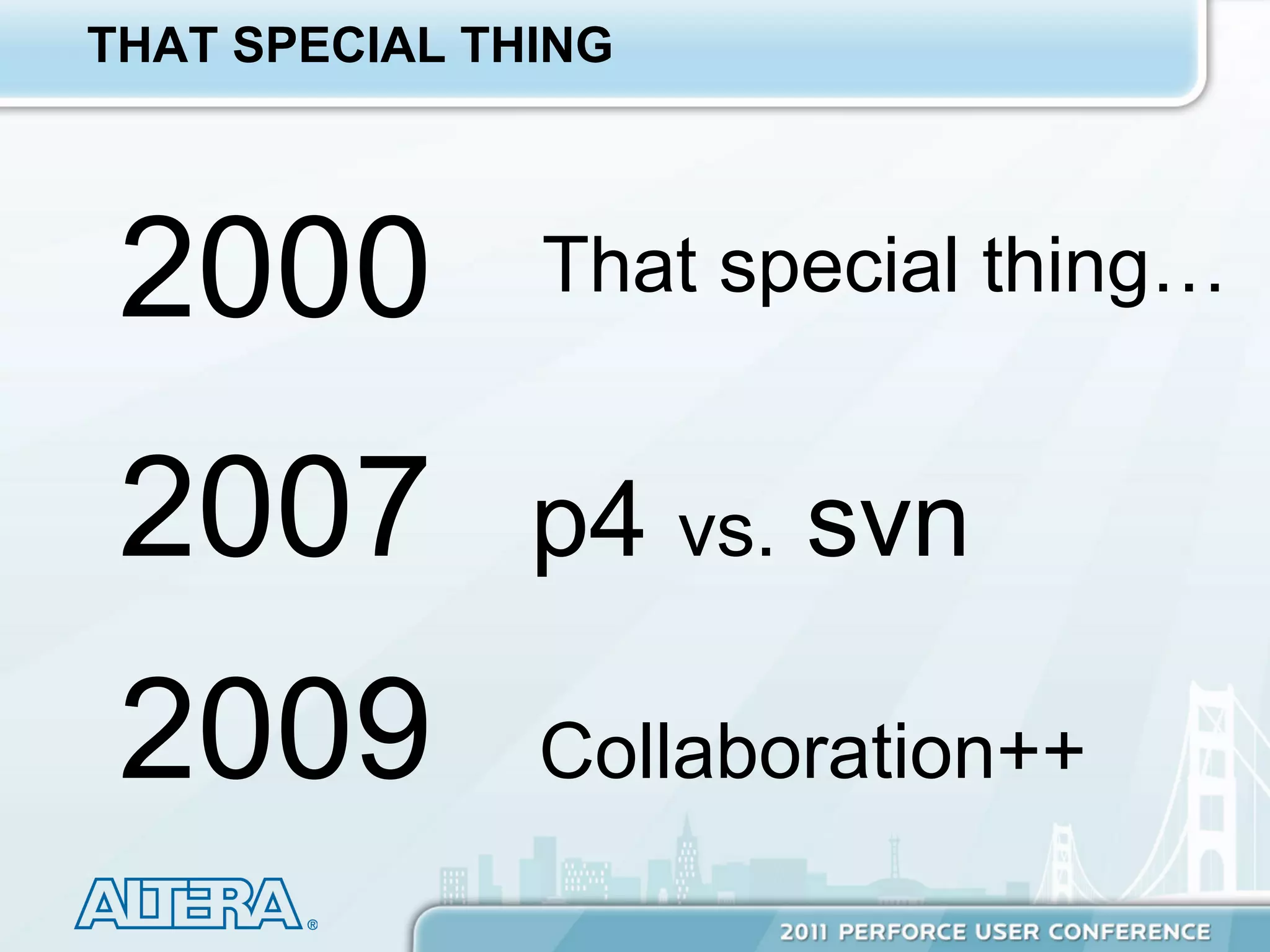 THAT SPECIAL THING

2000 That special thing…

2007 p4 vs. svn

2009 Collaboration++

ALTERA®

2011 PERFORCE USER CONFERENCE